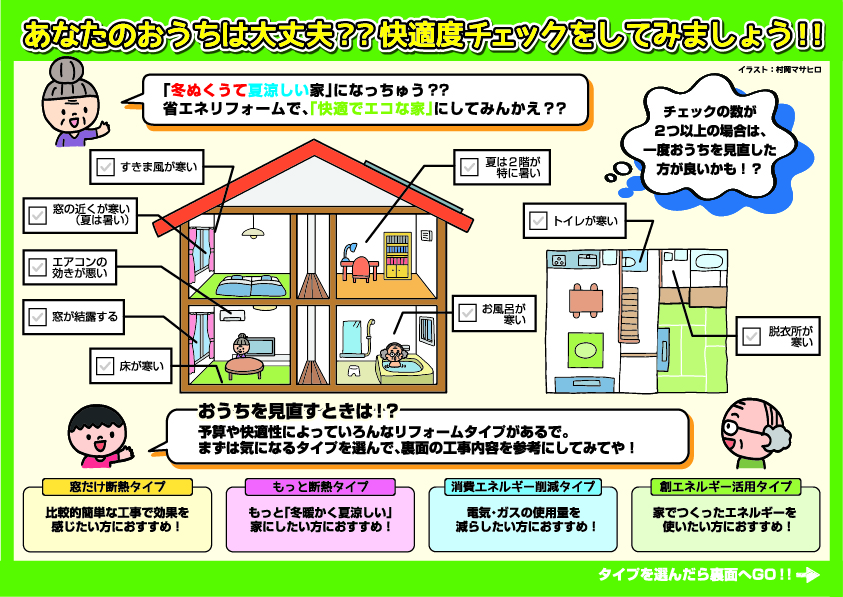 あなたのおうちは大丈夫??快適度チェックをしてみましょう!!

イラスト：村岡マサヒロ

「冬ぬくうて夏涼しい家」になっちゅう??
省エネリフォームで、「快適でエコな家」にしてみんかえ??

チェックの数が2つ以上の場合は、一度おうちを見直した方が良いかも！？

すきま風が寒い

窓の近くが寒い（夏は暑い）

エアコンの効きが悪い

窓が結露する

床が寒い

夏は2階が特に暑い

お風呂が寒い

トイレが寒い

脱衣所が寒い

おうちを見直すときは！？
予算や快適性によっていろんなリフォームタイプがあるで。
まずは気になるタイプを選んで、裏面の工事内容を参考にしてみてや！

窓だけ断熱タイプ
比較的簡単な工事で効果を感じたい方におすすめ！

もっと断熱タイプ
もっと「冬暖かく夏涼しい」家にしたい方におすすめ！

消費エネルギー削減タイプ
電気・ガスの使用量を減らしたい方におすすめ！

創エネルギー活用タイプ
家でつくったエネルギーを使いたい方におすすめ！

タイプを選んだら裏面へGO!!